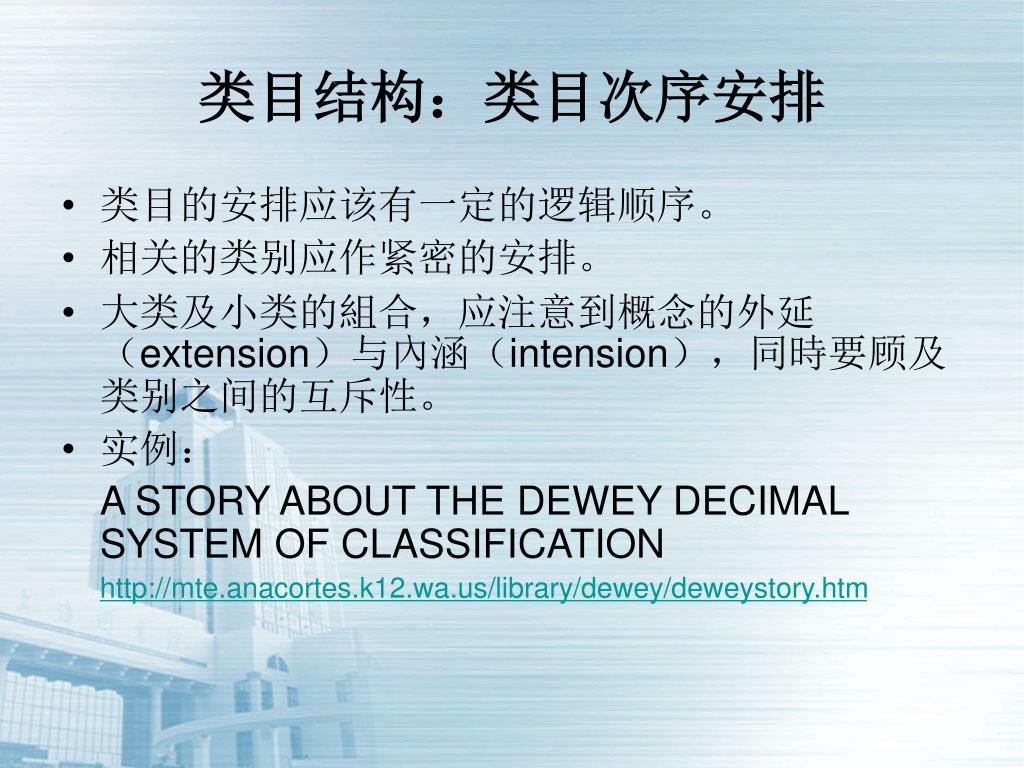 类目结构：类目次序安排

• 类目的安排应该有一定的逻辑顺序。
• 相关的类别应作紧密的安排。
• 大类及小类的組合，应注意到概念的外延（extension）与内涵（intension），同時要顾及类别之间的互斥性。
• 实例：

A STORY ABOUT THE DEWEY DECIMAL SYSTEM OF CLASSIFICATION

http://mte.anacortes.k12.wa.us/library/dewey/deweystory.htm